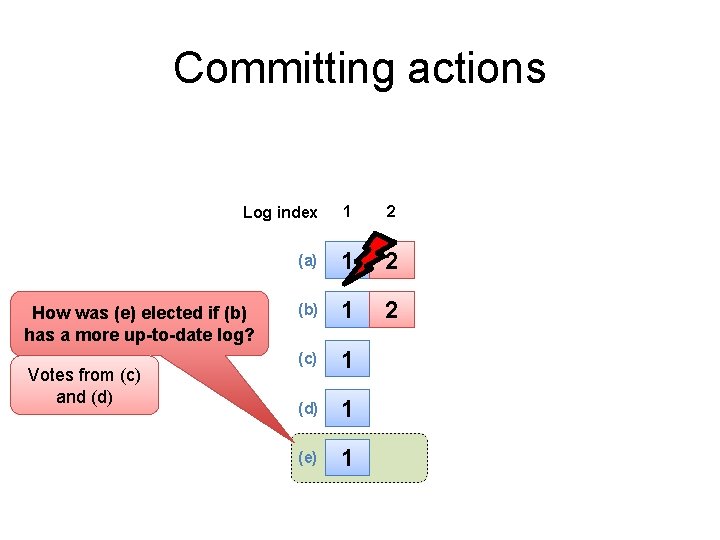 Committing actions

Log index 1 2

(a) 1 2

(b) 1 2

(c) 1

(d) 1

(e) 1

How was (e) elected if (b) has a more up-to-date log?

Votes from (c) and (d)